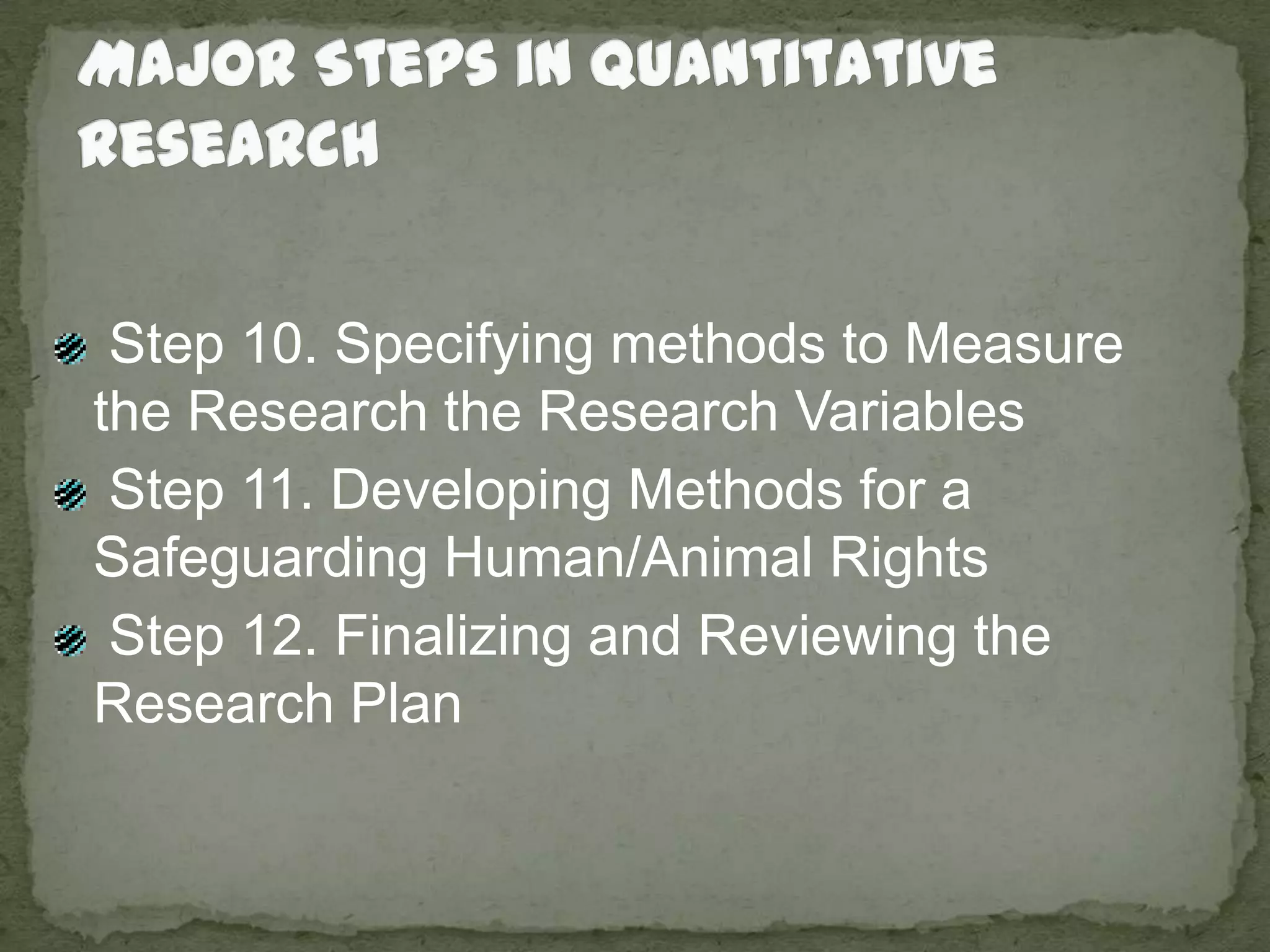 MAJOR STEPS IN QUANTITATIVE RESEARCH

Step 10. Specifying methods to Measure the Research the Research Variables

Step 11. Developing Methods for a Safeguarding Human/Animal Rights

Step 12. Finalizing and Reviewing the Research Plan